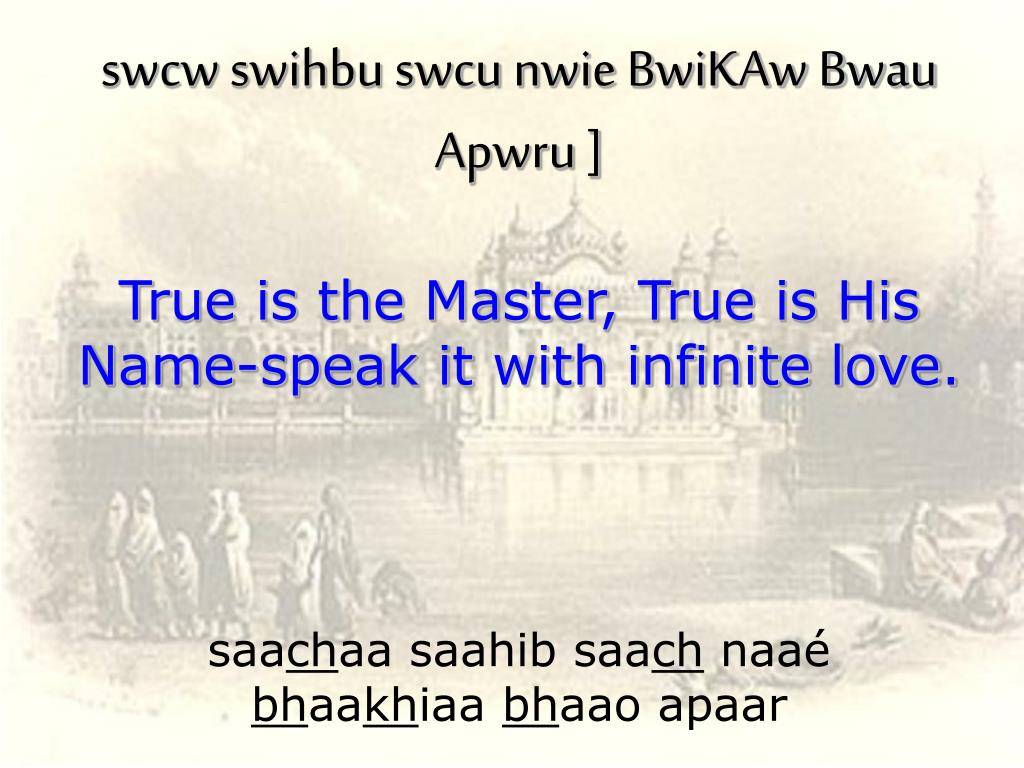 swcw swihbu swcu nwie BwiKAw Bwau Apwru ]

True is the Master, True is His Name-speak it with infinite love.

saachaa saahib saach naaé bhaakhiaa bhaao apaar